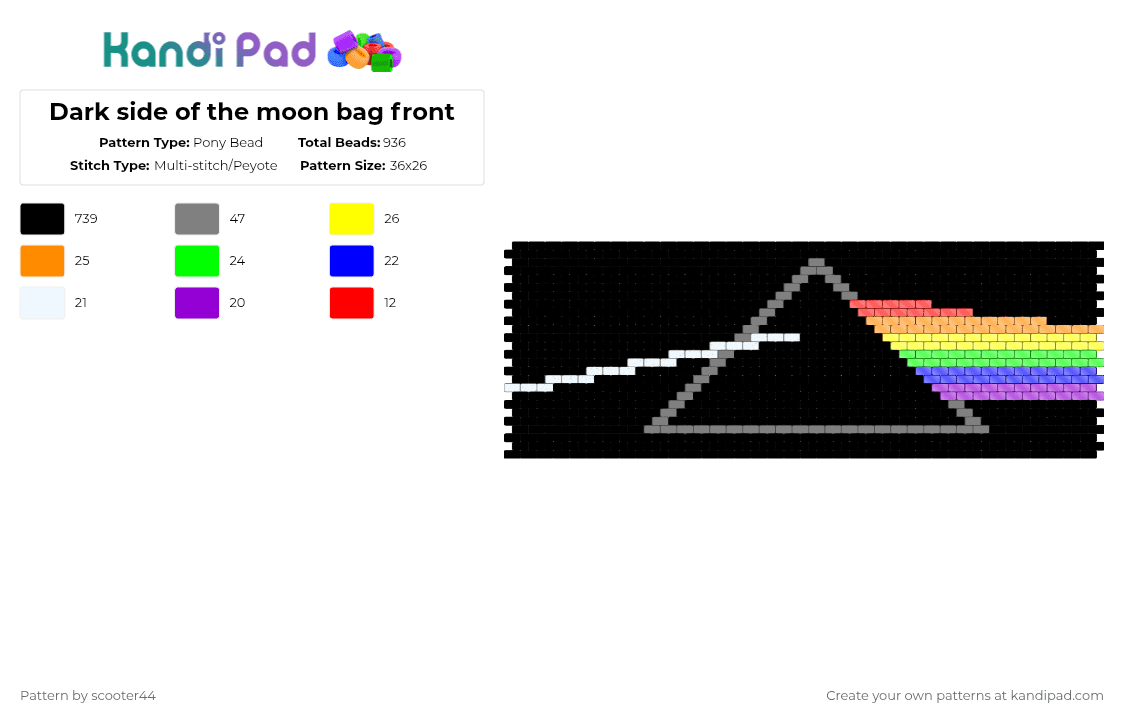 Kandi Pad

Dark side of the moon bag front

Pattern Type: Pony Bead Total Beads: 936
Stitch Type: Multi-stitch/Peyote Pattern Size: 36x26

739
47
26
25
24
22
21
20
12

Pattern by scooter44

Create your own patterns at kandipad.com